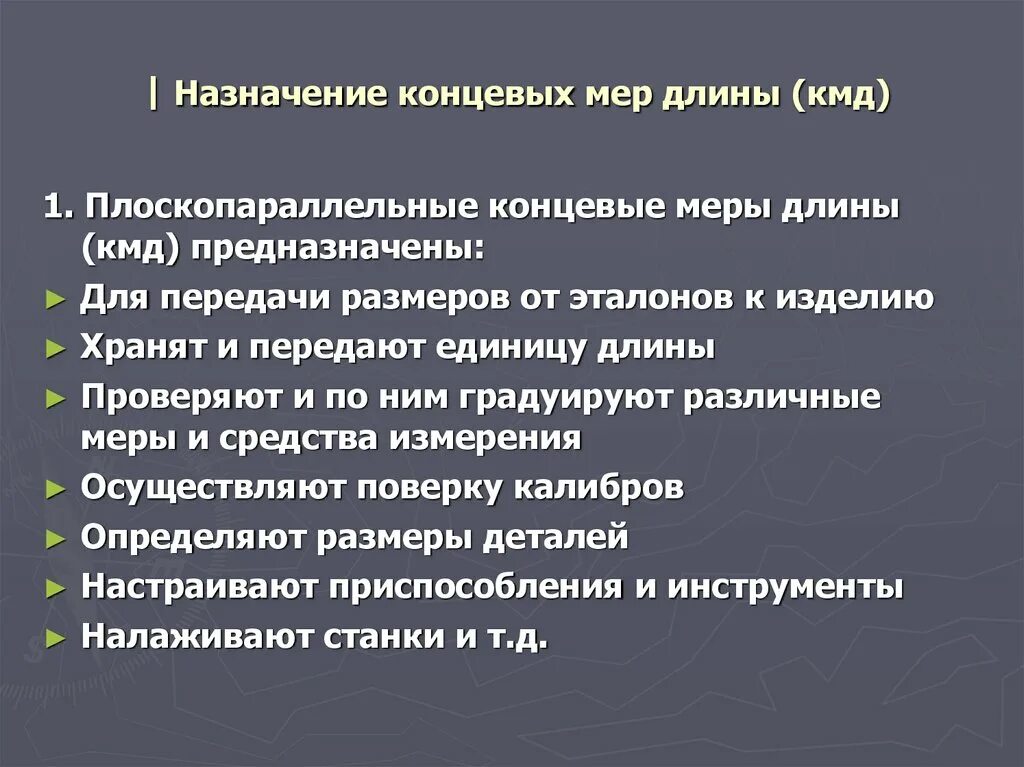 | Назначение концевых мер длины (кмд)

1. Плоскопараллельные концевые меры длины (кмд) предназначены:

► Для передачи размеров от эталонов к изделию
► Хранят и передают единицу длины
► Проверяют и по ним градуируют различные меры и средства измерения
► Осуществляют поверку калибров
► Определяют размеры деталей
► Настраивают приспособления и инструменты
► Налаживают станки и т.д.